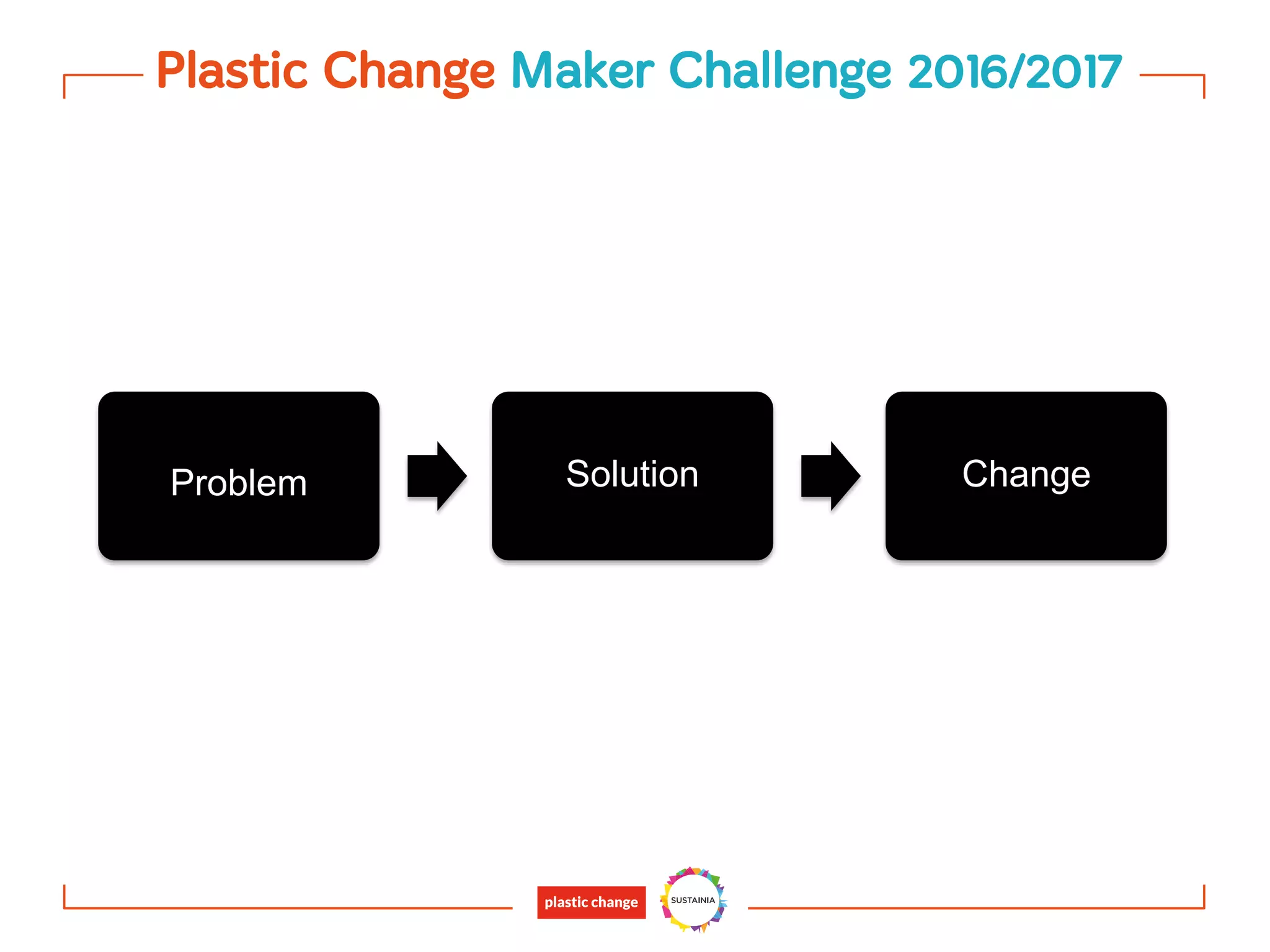 Plastic Change Maker Challenge 2016/2017

Problem

Solution

Change

plastic change

SUSTAINIA